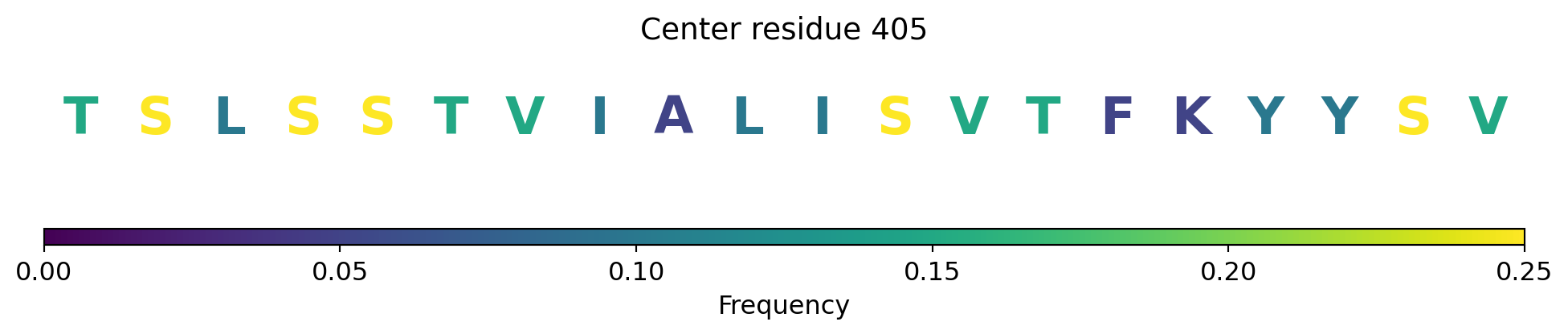 Center residue 405

T S L S S T V I A L I S V T F K Y Y S V

0.00 0.05 0.10 0.15 0.20 0.25

Frequency